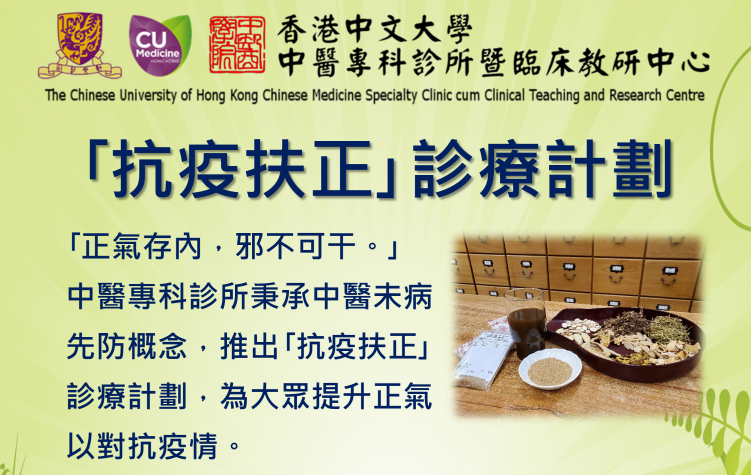 CU Medicine HONG KONG

香港中文大學
中醫專科診所暨臨床教研中心
The Chinese University of Hong Kong Chinese Medicine Specialty Clinic cum Clinical Teaching and Research Centre

「抗疫扶正」診療計劃

「正氣存內，邪不可干。」
中醫專科診所秉承中醫未病先防概念，推出「抗疫扶正」診療計劃，為大眾提升正氣以對抗疫情。